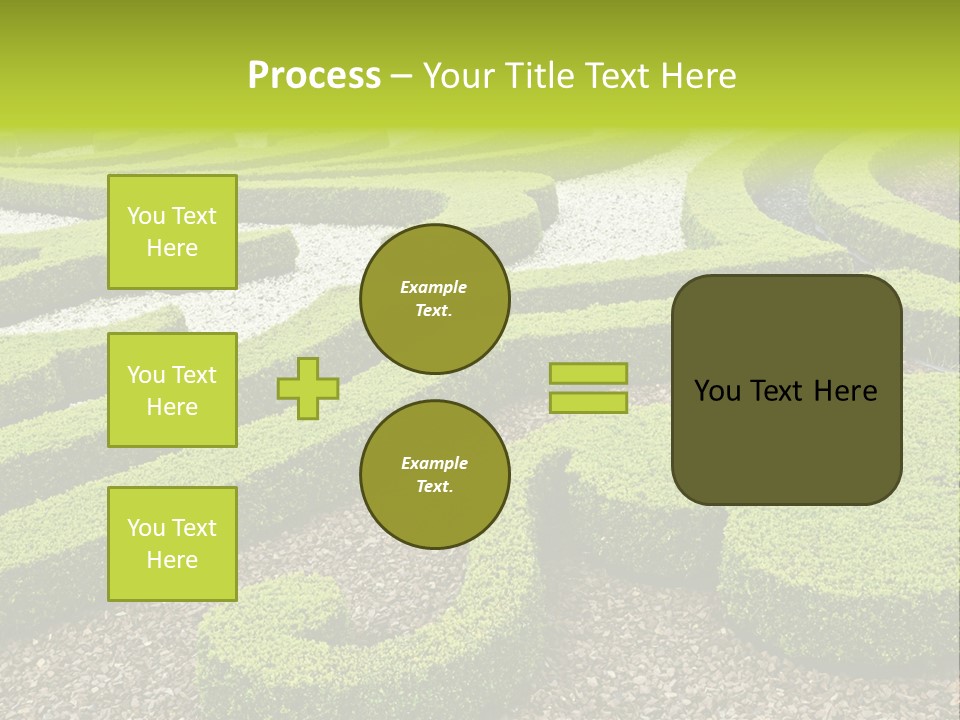 Process – Your Title Text Here

You Text Here

You Text Here

You Text Here

Example Text.

Example Text.

You Text Here